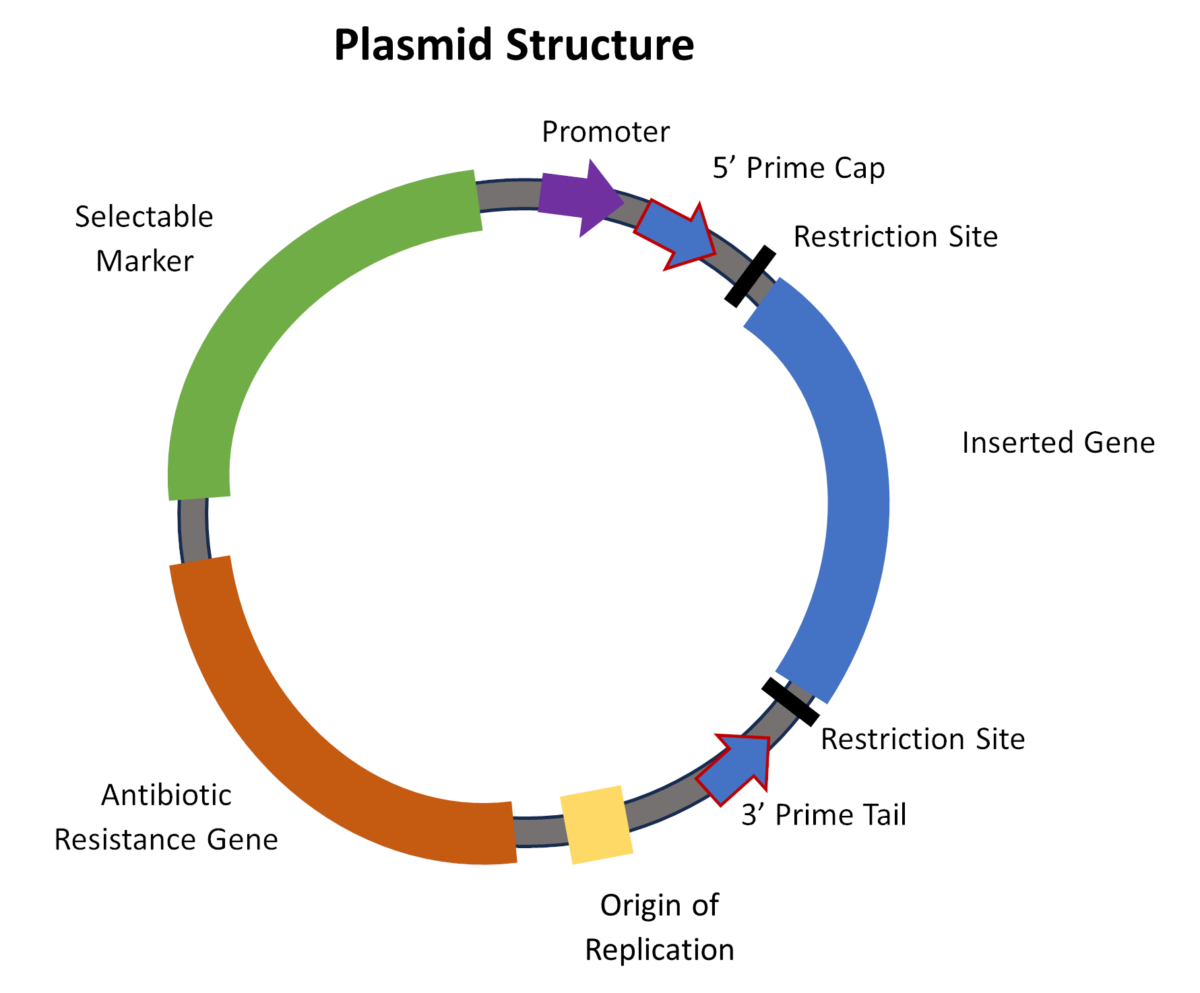 Plasmid Structure

Promoter

5’ Prime Cap

Selectable Marker

Restriction Site

Inserted Gene

Restriction Site

3’ Prime Tail

Antibiotic Resistance Gene

Origin of Replication